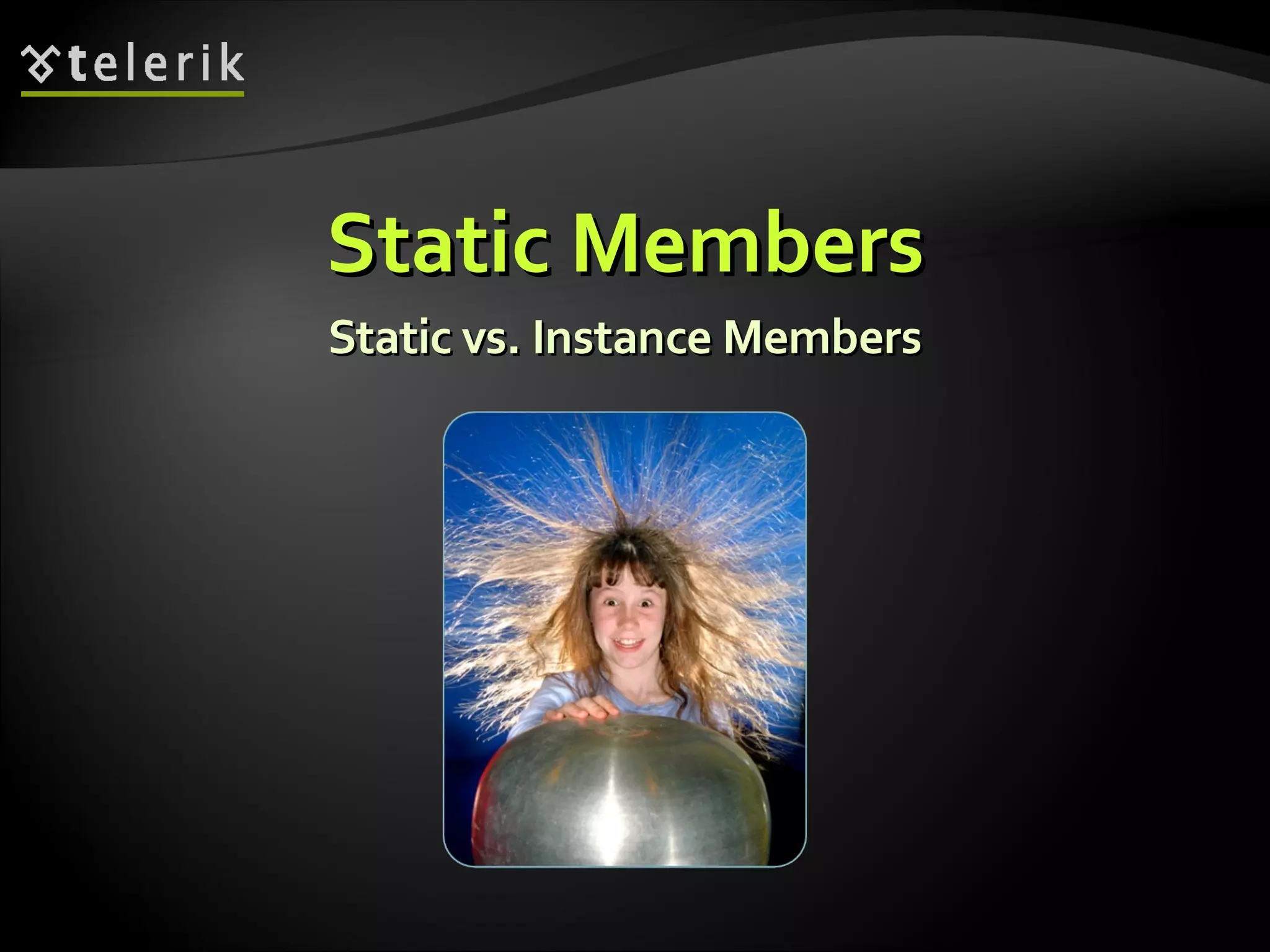 telerik

Static Members

Static vs. Instance Members